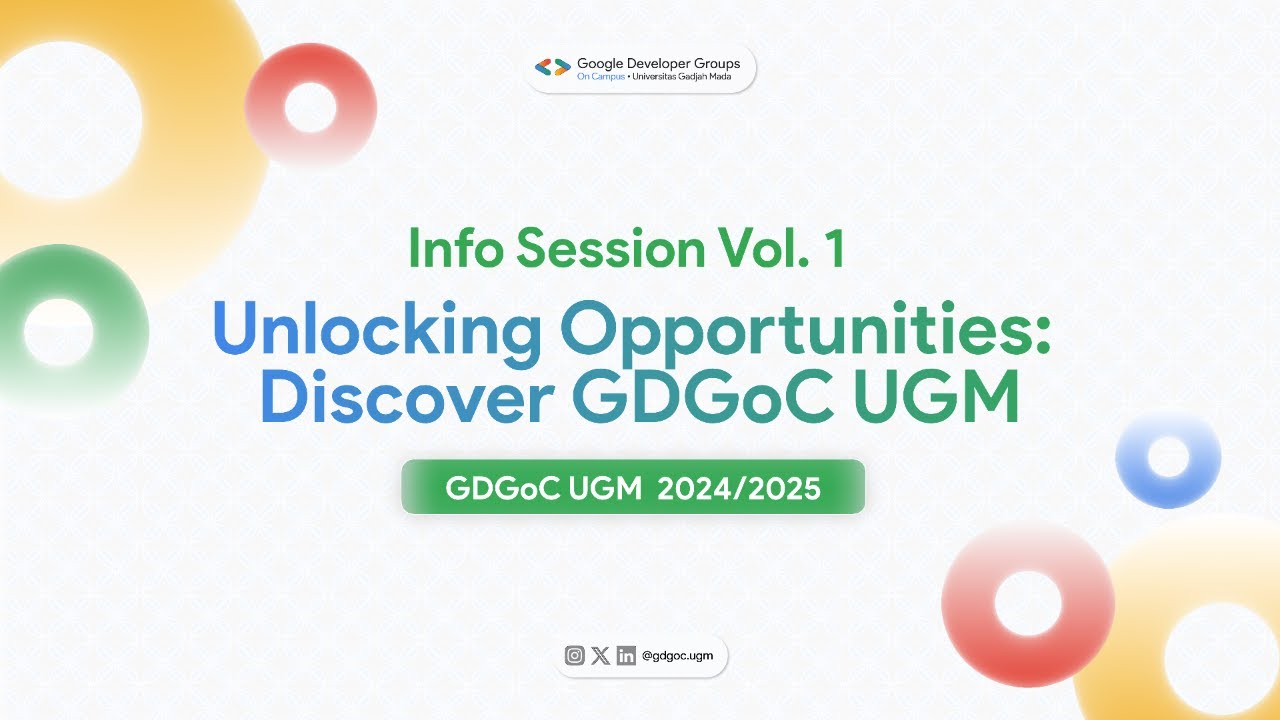 Google Developer Groups
On Campus • Universitas Gadjah Mada

Info Session Vol. 1

Unlocking Opportunities: Discover GDGoC UGM

GDGoC UGM 2024/2025

@gdgoc.ugm